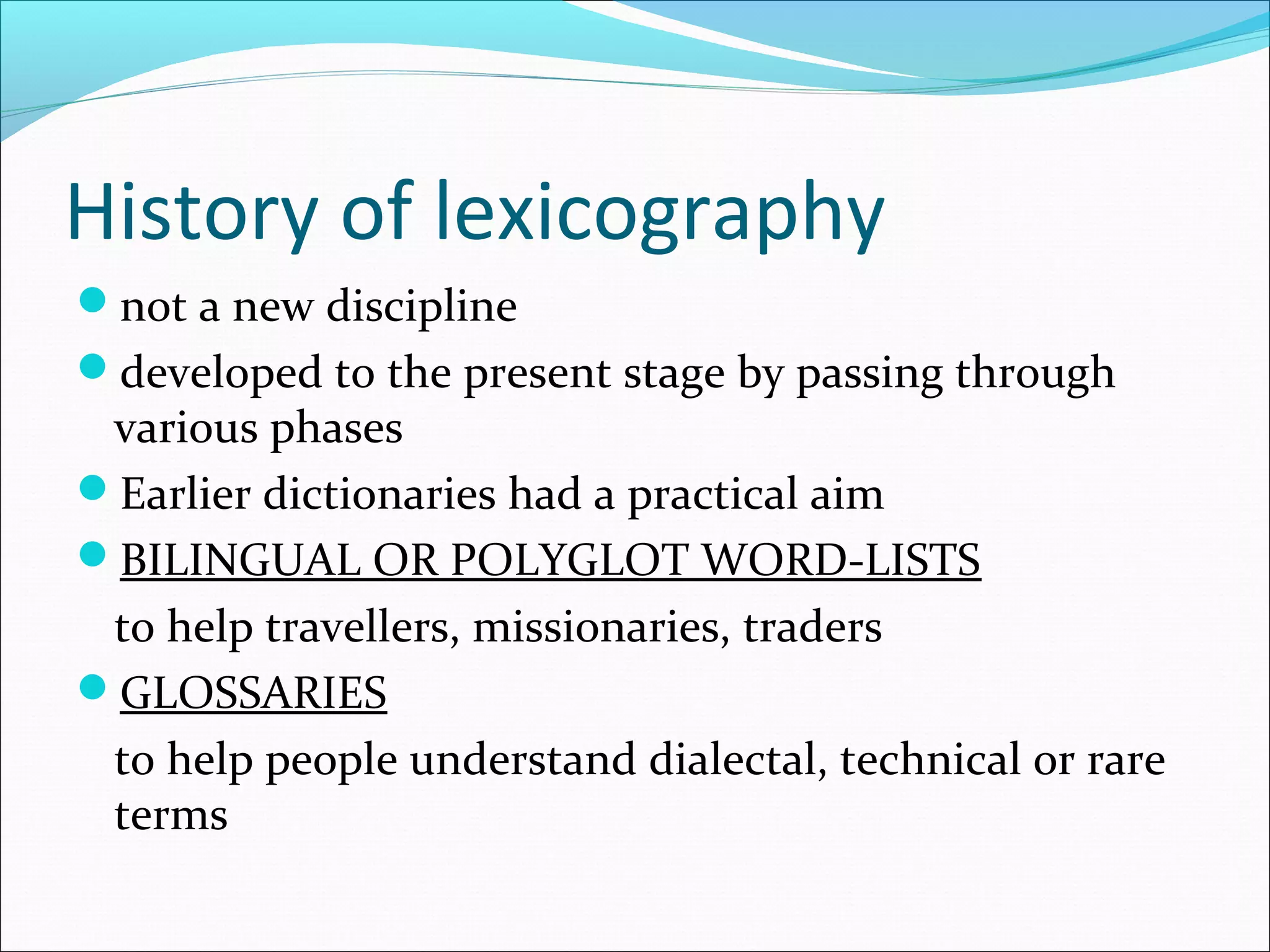 History of lexicography

- not a new discipline
- developed to the present stage by passing through various phases
- Earlier dictionaries had a practical aim
- BILINGUAL OR POLYGLOT WORD-LISTS

to help travellers, missionaries, traders

- GLOSSARIES

to help people understand dialectal, technical or rare terms